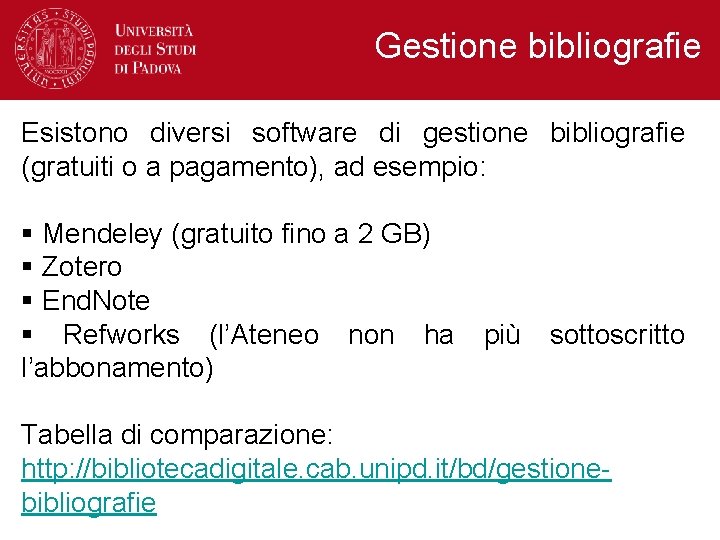 UNIVERSITÀ DEGLI STUDI DI PADOVA

Gestione bibliografie

Esistono diversi software di gestione bibliografie (gratuiti o a pagamento), ad esempio:

▪ Mendeley (gratuito fino a 2 GB)
▪ Zotero
▪ EndNote
▪ Refworks (l'Ateneo non ha più sottoscritto l'abbonamento)

Tabella di comparazione:
http://bibliotecadigitale.cab.unipd.it/bd/gestione-bibliografie